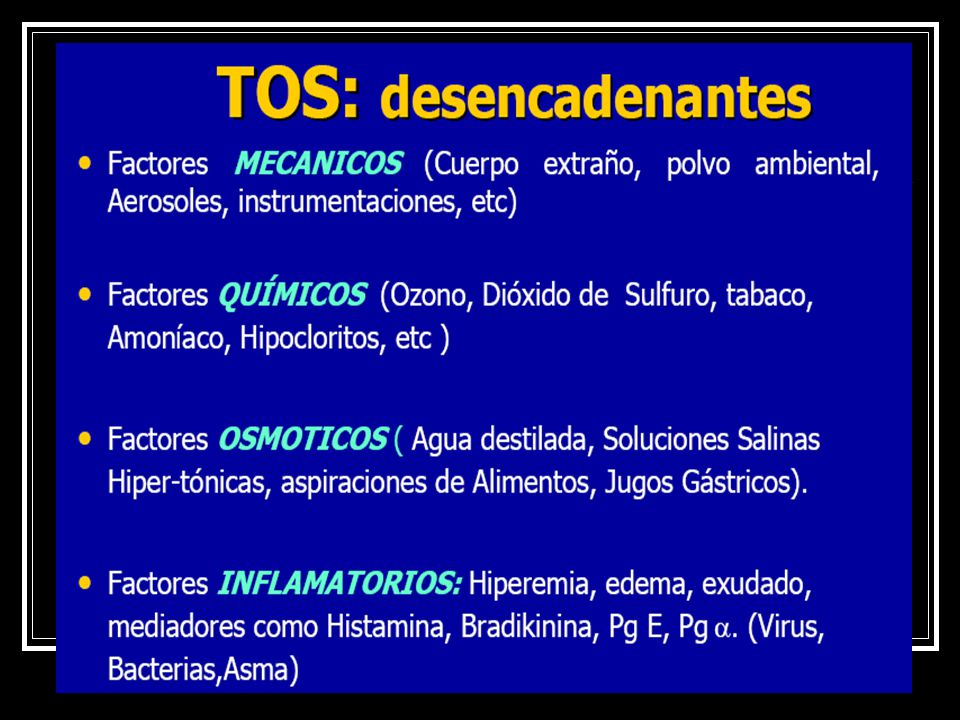 TOS: desencadenantes

• Factores MECANICOS (Cuerpo extraño, polvo ambiental, Aerosoles, instrumentaciones, etc)

• Factores QUÍMICOS (Ozono, Dióxido de Sulfuro, tabaco, Amoníaco, Hipocloritos, etc )

• Factores OSMOTICOS ( Agua destilada, Soluciones Salinas Hiper-tónicas, aspiraciones de Alimentos, Jugos Gástricos).

• Factores INFLAMATORIOS: Hiperemia, edema, exudado, mediadores como Histamina, Bradikinina, Pg E, Pg $\alpha$. (Virus, Bacterias,Asma)